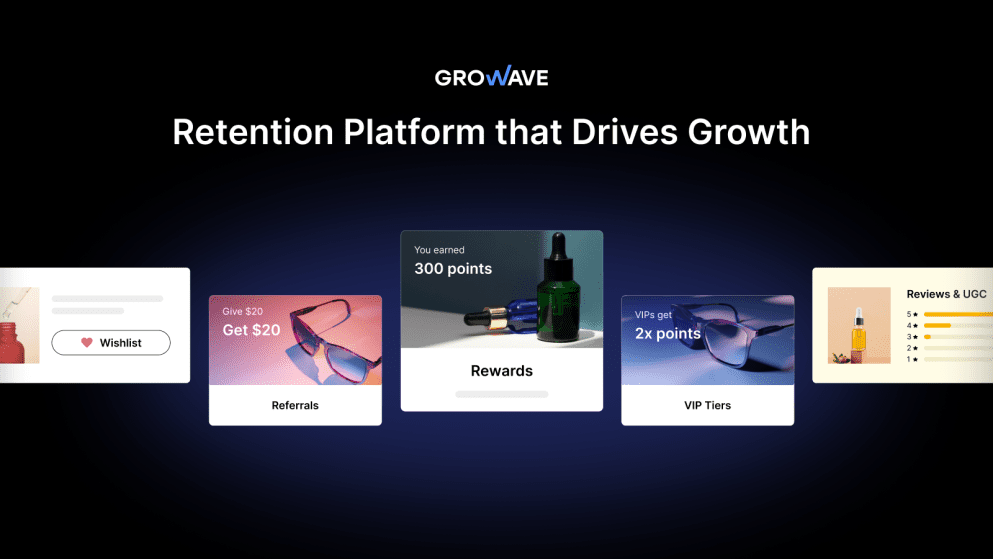 GROWAVE

Retention Platform that Drives Growth

Wishlist

Give $20
Get $20

Referrals

You earned
300 points

Rewards

VIPs get
2x points

VIP Tiers

Reviews & UGC
5★
4★
3★
2★
1★